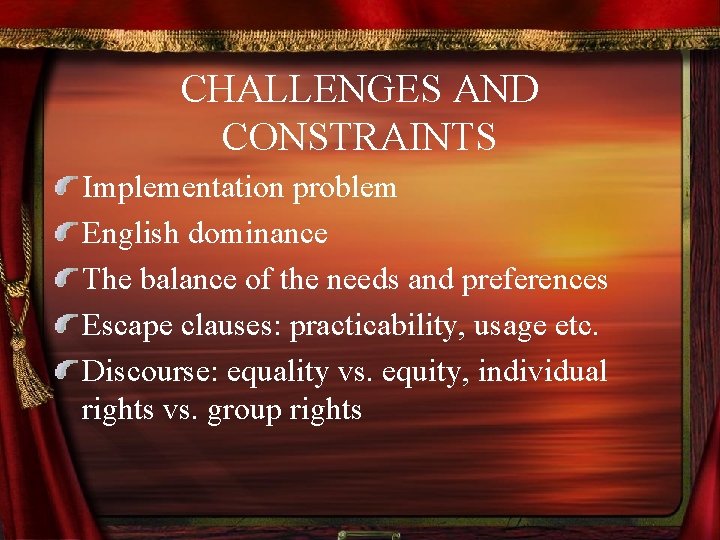 CHALLENGES AND CONSTRAINTS

Implementation problem

English dominance

The balance of the needs and preferences

Escape clauses: practicability, usage etc.

Discourse: equality vs. equity, individual rights vs. group rights